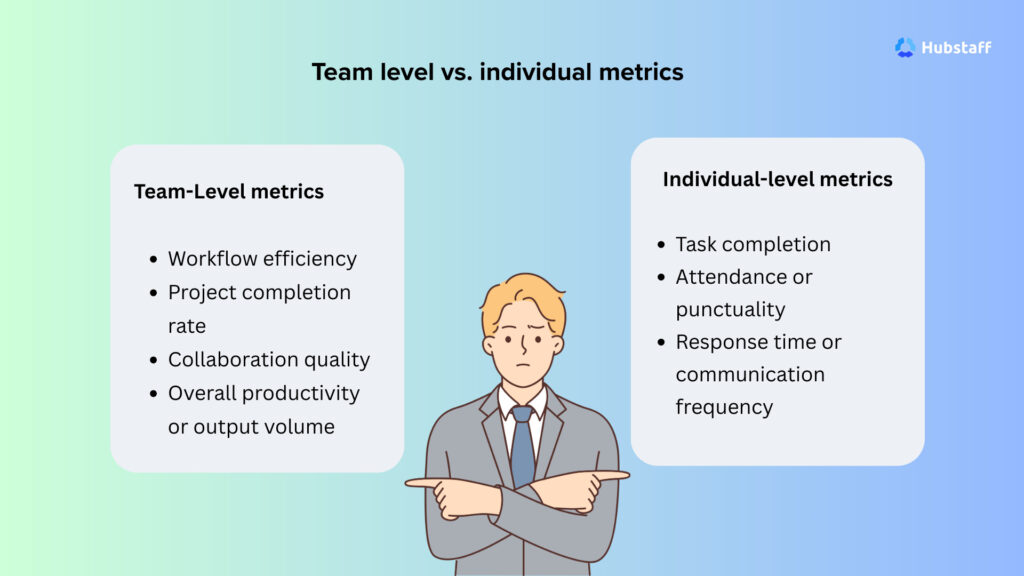 Hubstaff

Team level vs. individual metrics

Team-Level metrics

- Workflow efficiency
- Project completion rate
- Collaboration quality
- Overall productivity or output volume

Individual-level metrics

- Task completion
- Attendance or punctuality
- Response time or communication frequency